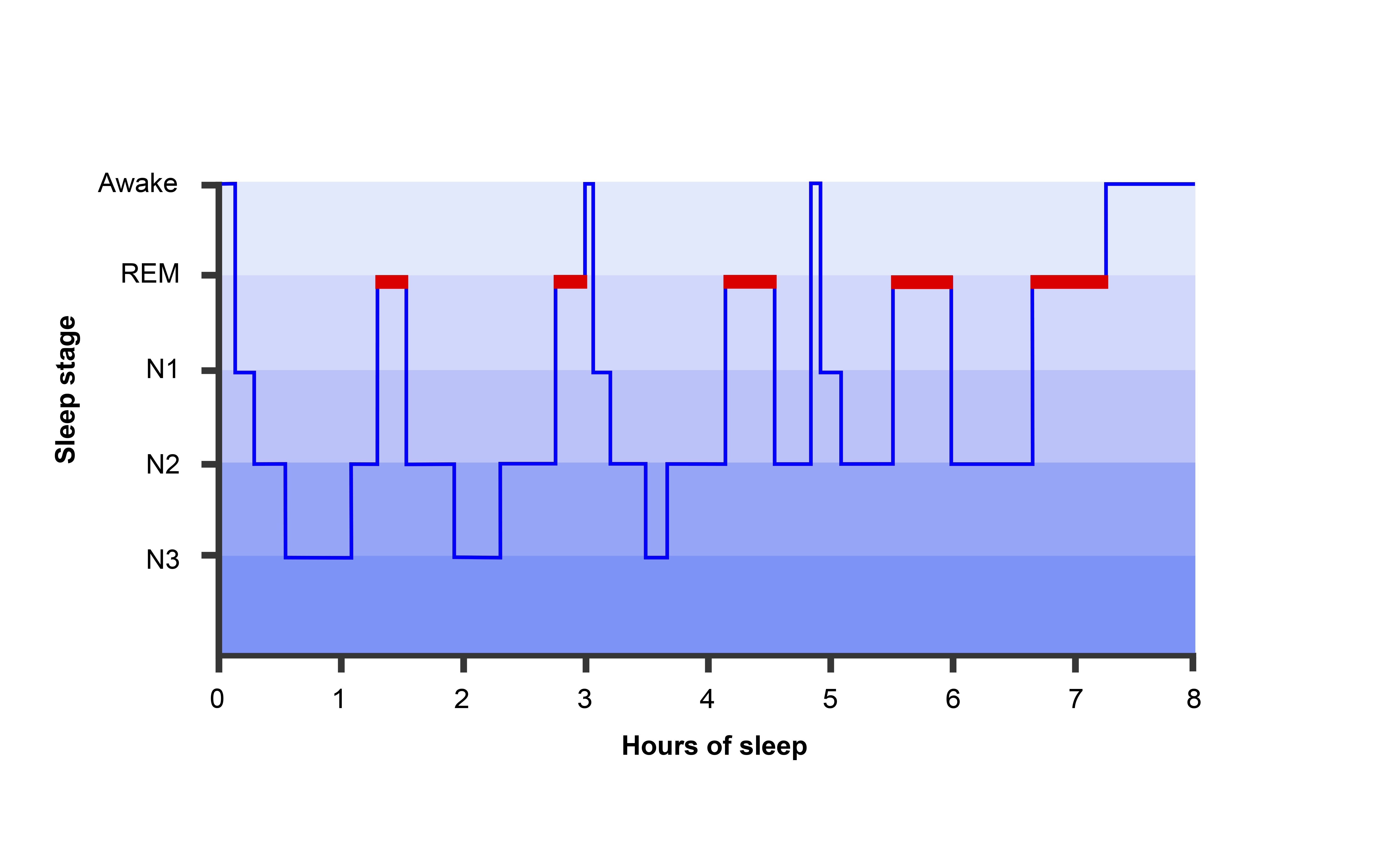 Sleep stage

Awake
REM
N1
N2
N3

0
1
2
3
4
5
6
7
8

Hours of sleep